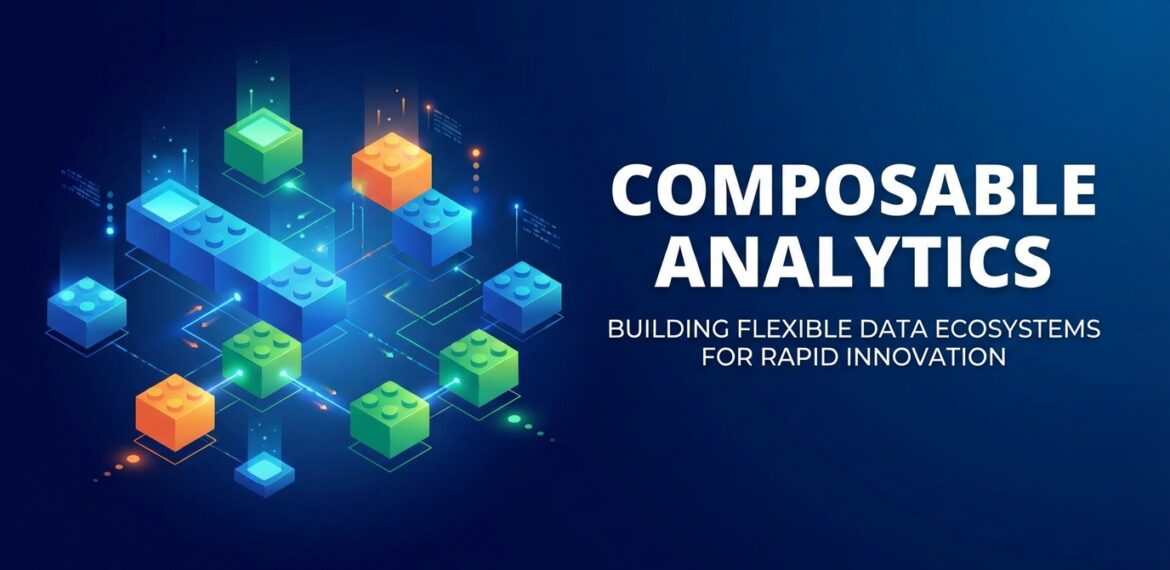 COMPOSABLE ANALYTICS

BUILDING FLEXIBLE DATA ECOSYSTEMS FOR RAPID INNOVATION